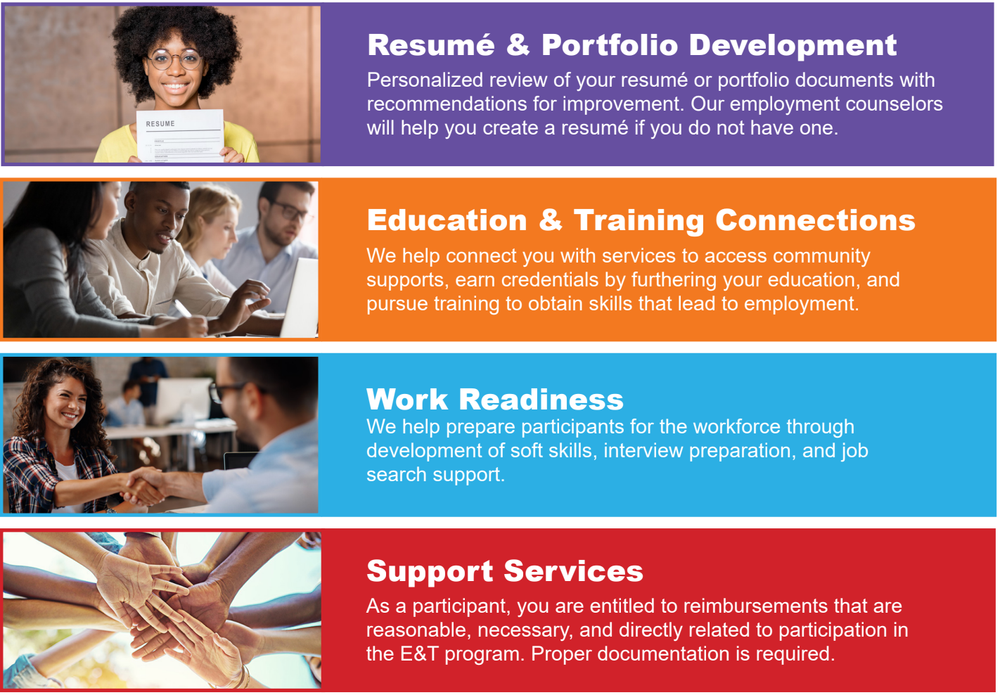 RESUME

Resumé & Portfolio Development
Personalized review of your resumé or portfolio documents with recommendations for improvement. Our employment counselors will help you create a resumé if you do not have one.

Education & Training Connections
We help connect you with services to access community supports, earn credentials by furthering your education, and pursue training to obtain skills that lead to employment.

Work Readiness
We help prepare participants for the workforce through development of soft skills, interview preparation, and job search support.

Support Services
As a participant, you are entitled to reimbursements that are reasonable, necessary, and directly related to participation in the E&T program. Proper documentation is required.